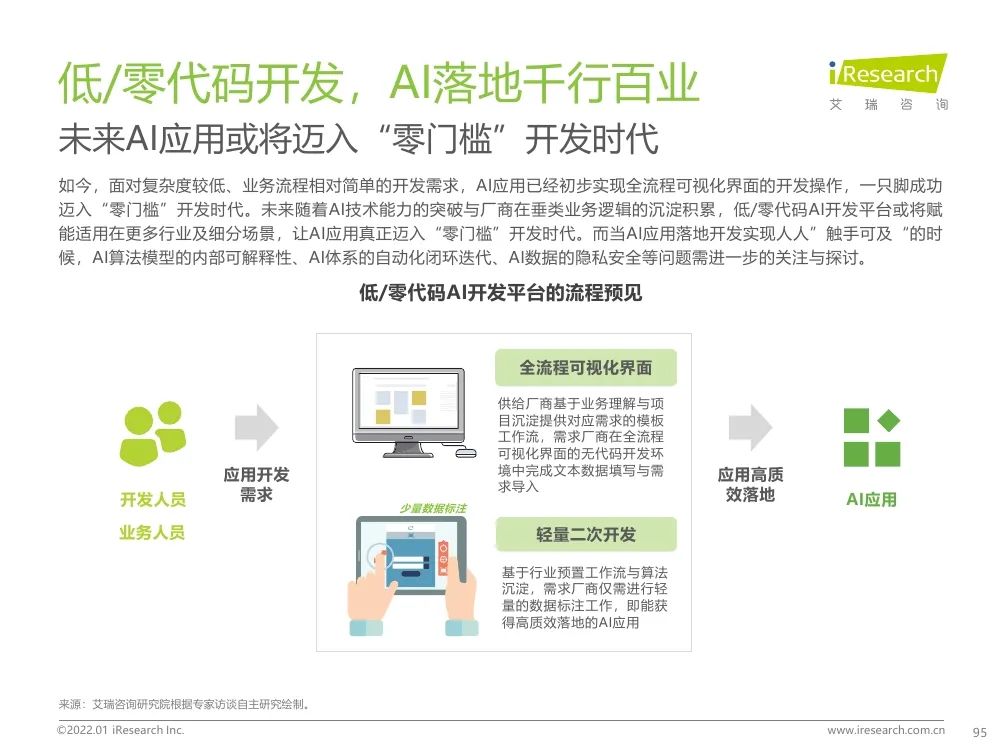 低/零代码开发，AI落地千行百业

iResearch
艾 瑞 咨 询

未来AI应用或将迈入“零门槛”开发时代

如今，面对复杂度较低、业务流程相对简单的开发需求，AI应用已经初步实现全流程可视化界面的开发操作，一只脚成功迈入“零门槛”开发时代。未来随着AI技术能力的突破与厂商在垂类业务逻辑的沉淀积累，低/零代码AI开发平台或将赋能适用在更多行业及细分场景，让AI应用真正迈入“零门槛”开发时代。而当AI应用落地开发实现人人”触手可及“的时候，AI算法模型的内部可解释性、AI体系的自动化闭环迭代、AI数据的隐私安全等问题需进一步的关注与探讨。

低/零代码AI开发平台的流程预见

开发人员
业务人员

应用开发需求

全流程可视化界面

供给厂商基于业务理解与项目沉淀提供对应需求的模板工作流，需求厂商在全流程可视化界面的无代码开发环境中完成文本数据填写与需求导入

少量数据标注

轻量二次开发

基于行业预置工作流与算法沉淀，需求厂商仅需进行轻量的数据标注工作，即能获得高质效落地的AI应用

应用高质效落地

AI应用

来源：艾瑞咨询研究院根据专家访谈自主研究绘制。

©2022.01 iResearch Inc.

www.iresearch.com.cn

95